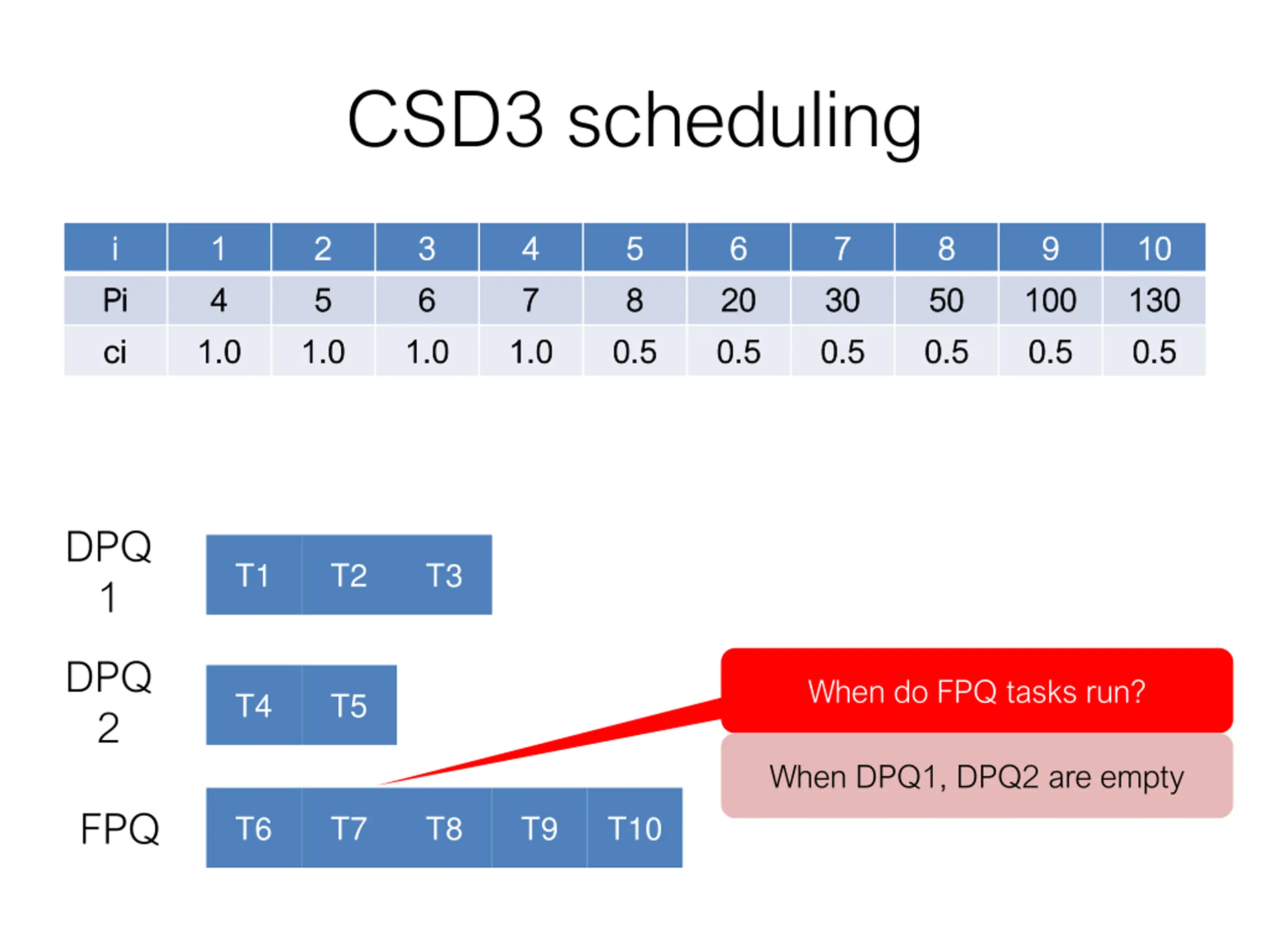 CSD3 scheduling

| i | 1 | 2 | 3 | 4 | 5 | 6 | 7 | 8 | 9 | 10 |
|---|---|---|---|---|---|---|---|---|---|---|
| Pi | 4 | 5 | 6 | 7 | 8 | 20 | 30 | 50 | 100 | 130 |
| ci | 1.0 | 1.0 | 1.0 | 1.0 | 0.5 | 0.5 | 0.5 | 0.5 | 0.5 | 0.5 |

DPQ 1

T1 T2 T3

DPQ 2

T4 T5

FPQ

T6 T7 T8 T9 T10

When do FPQ tasks run?

When DPQ1, DPQ2 are empty